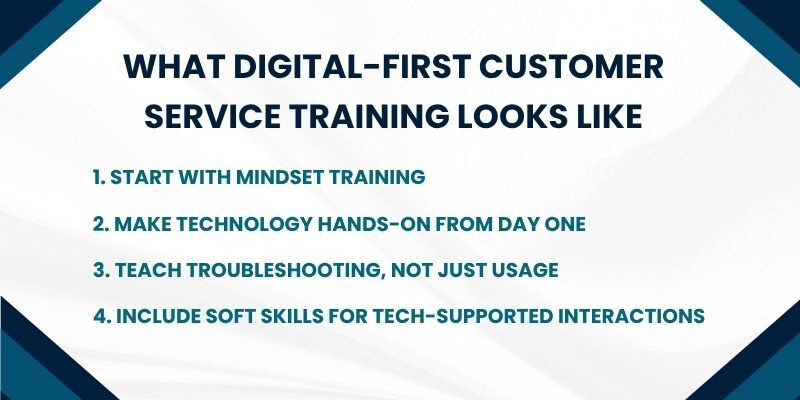 WHAT DIGITAL-FIRST CUSTOMER SERVICE TRAINING LOOKS LIKE

1. START WITH MINDSET TRAINING

2. MAKE TECHNOLOGY HANDS-ON FROM DAY ONE

3. TEACH TROUBLESHOOTING, NOT JUST USAGE

4. INCLUDE SOFT SKILLS FOR TECH-SUPPORTED INTERACTIONS